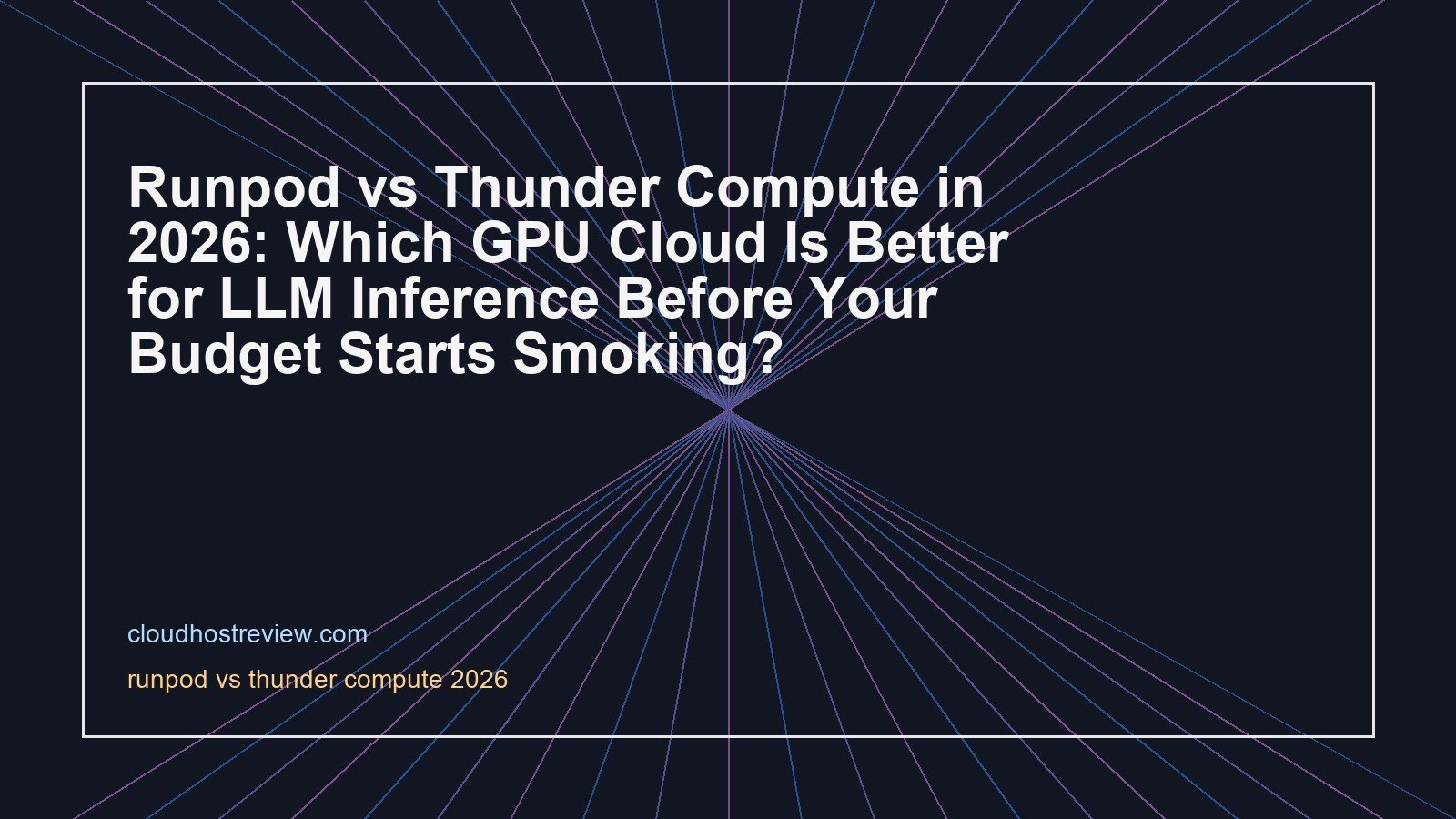 Runpod vs Thunder Compute in 2026: Which GPU Cloud Is Better for LLM Inference Before Your Budget Starts Smoking?

cloudhostreview.com

runpod vs thunder compute 2026